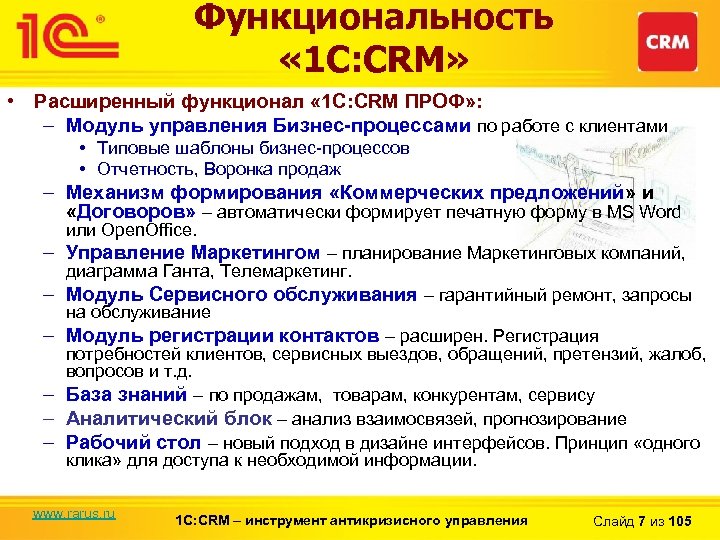 1С®

Функциональность «1С:CRM»

CRM

• Расширенный функционал «1С:CRM ПРОФ»:
– Модуль управления Бизнес-процессами по работе с клиентами
• Типовые шаблоны бизнес-процессов
• Отчетность, Воронка продаж
– Механизм формирования «Коммерческих предложений» и «Договоров» – автоматически формирует печатную форму в MS Word или OpenOffice.
– Управление Маркетингом – планирование Маркетинговых компаний, диаграмма Ганта, Телемаркетинг.
– Модуль Сервисного обслуживания – гарантийный ремонт, запросы на обслуживание
– Модуль регистрации контактов – расширен. Регистрация потребностей клиентов, сервисных выездов, обращений, претензий, жалоб, вопросов и т.д.
– База знаний – по продажам, товарам, конкурентам, сервису
– Аналитический блок – анализ взаимосвязей, прогнозирование
– Рабочий стол – новый подход в дизайне интерфейсов. Принцип «одного клика» для доступа к необходимой информации.

www.rarus.ru

1С:CRM – инструмент антикризисного управления

Слайд 7 из 105